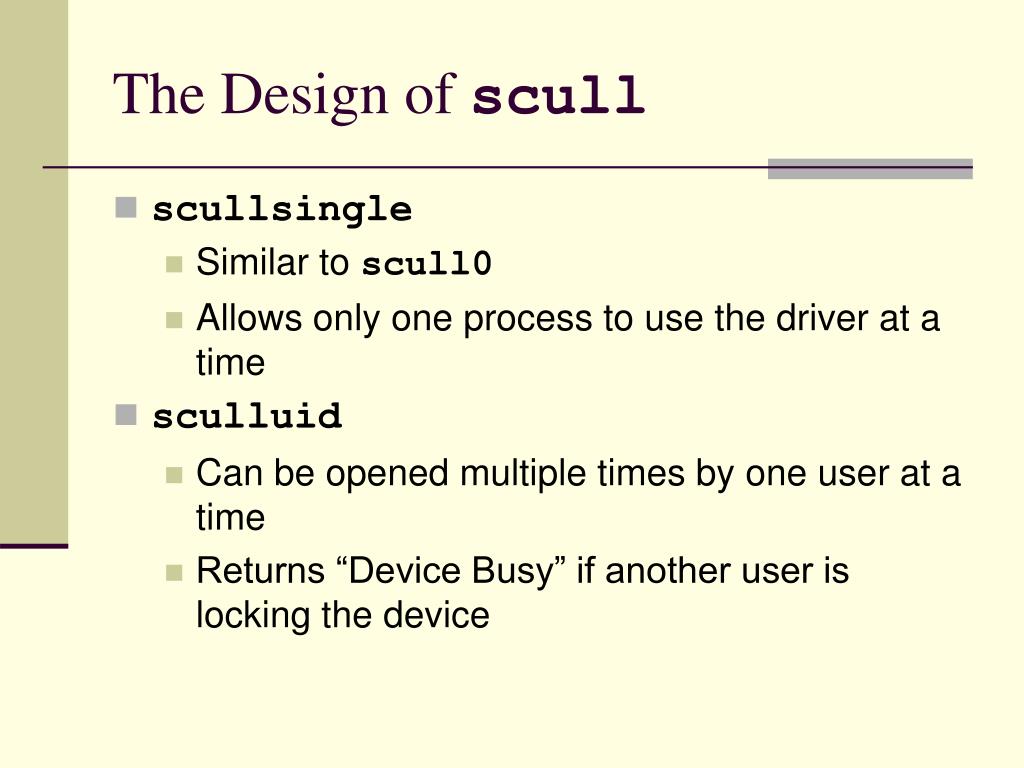 The Design of scull

scullsingle
Similar to scull0
Allows only one process to use the driver at a time
sculluid
Can be opened multiple times by one user at a time
Returns “Device Busy” if another user is locking the device